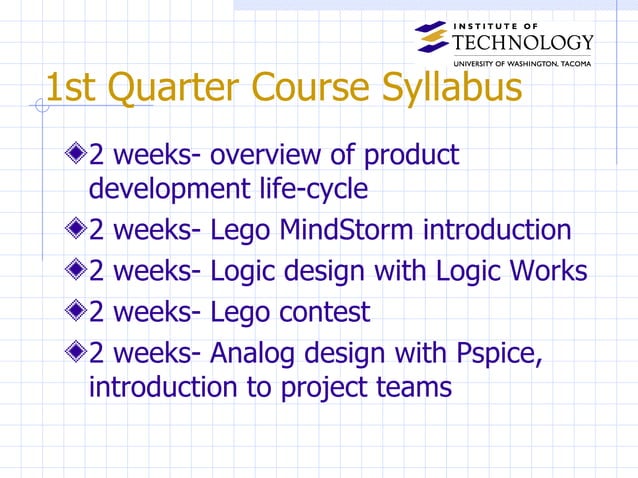 INSTITUTE OF
TECHNOLOGY
UNIVERSITY OF WASHINGTON, TACOMA

1st Quarter Course Syllabus

2 weeks- overview of product development life-cycle

2 weeks- Lego MindStorm introduction

2 weeks- Logic design with Logic Works

2 weeks- Lego contest

2 weeks- Analog design with Pspice, introduction to project teams